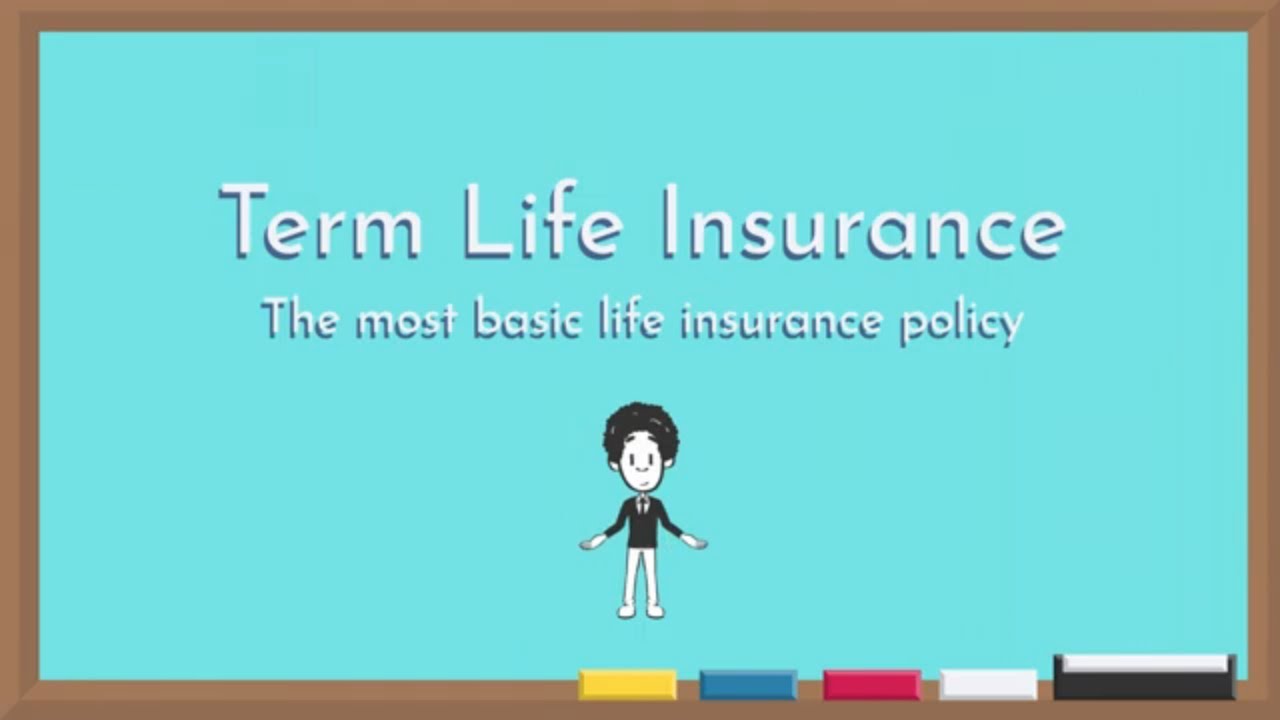 Term Life Insurance

The most basic life insurance policy